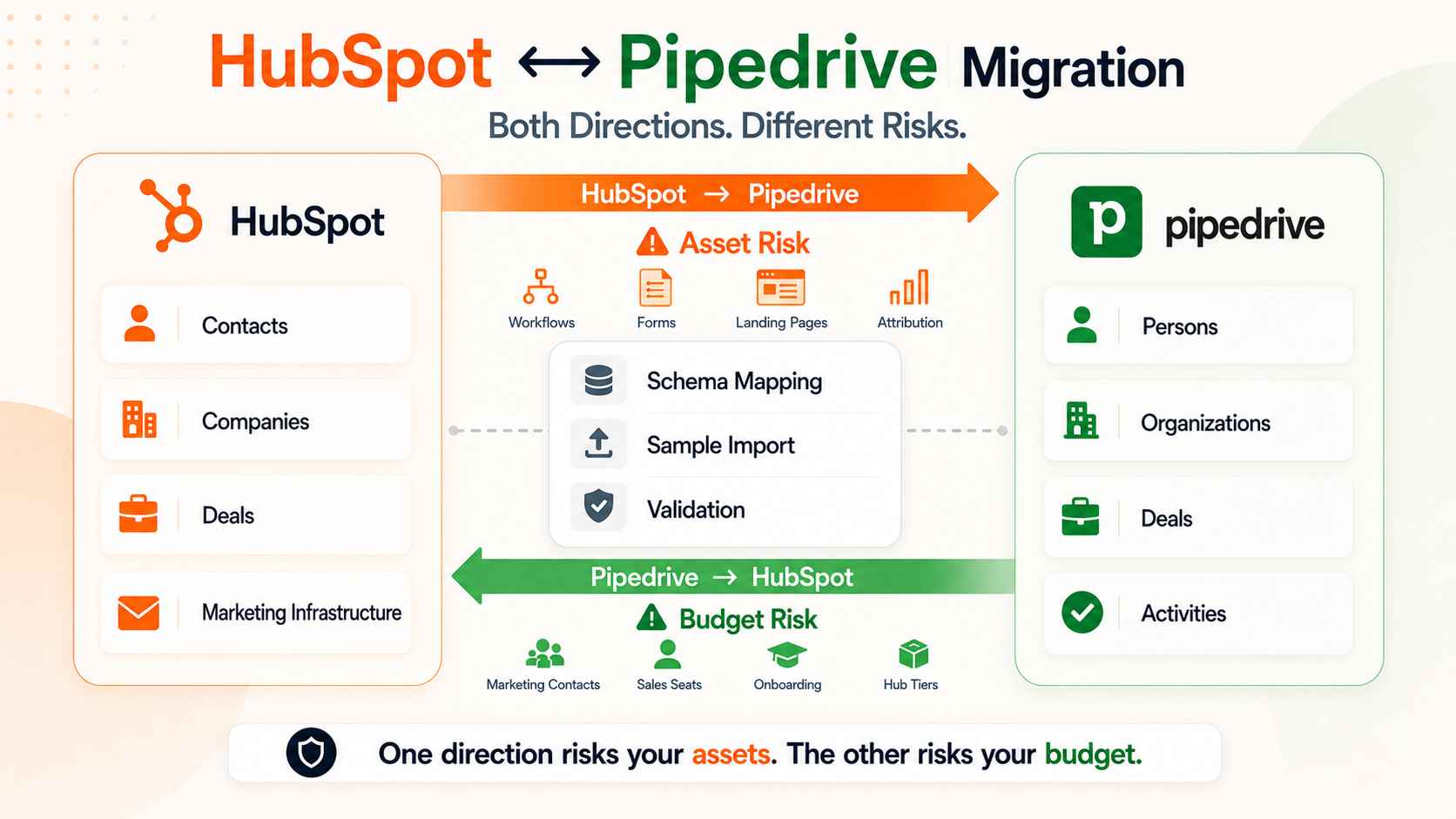 HubSpot ⟷ Pipedrive Migration

Both Directions. Different Risks.

HubSpot

Contacts

Companies

Deals

Marketing Infrastructure

HubSpot → Pipedrive

Asset Risk

Workflows

Forms

Landing Pages

Attribution

Schema Mapping

Sample Import

Validation

Pipedrive → HubSpot

Budget Risk

Marketing Contacts

Sales Seats

Onboarding

Hub Tiers

p pipedrive

Persons

Organizations

Deals

Activities

One direction risks your assets. The other risks your budget.